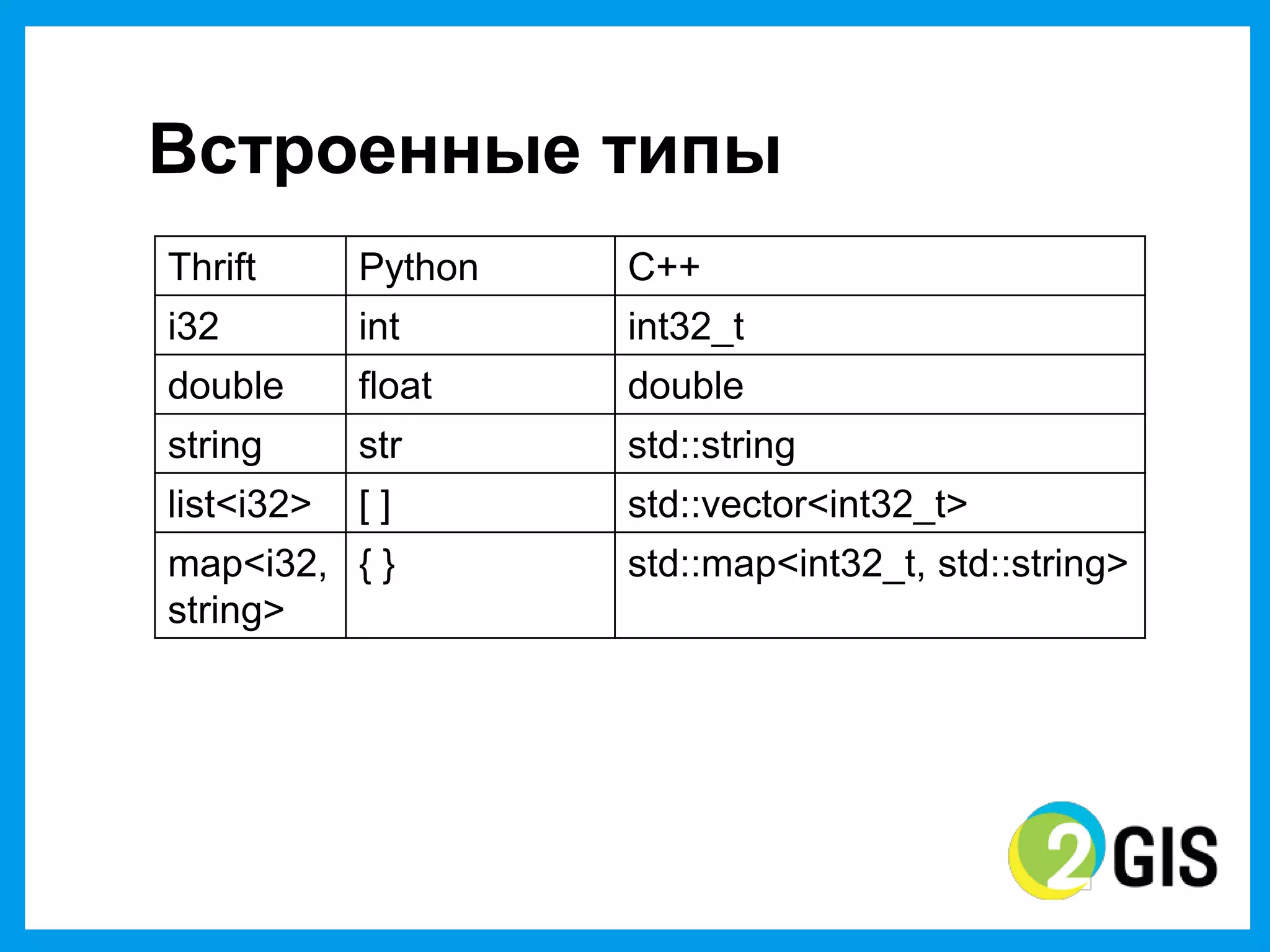 Встроенные типы

| Thrift | Python | C++ |
|---|---|---|
| i32 | int | int32_t |
| double | float | double |
| string | str | std::string |
| list<i32> | [ ] | std::vector<int32_t> |
| map<i32, string> | { } | std::map<int32_t, std::string> |

2GIS